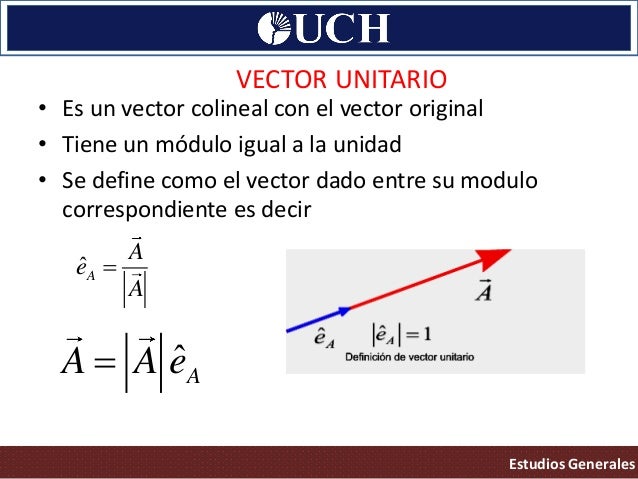 UCH

VECTOR UNITARIO

• Es un vector colineal con el vector original
• Tiene un módulo igual a la unidad
• Se define como el vector dado entre su modulo correspondiente es decir

$\hat{e}_A = \frac{\vec{A}}{|\vec{A}|}$

$\vec{A} = |\vec{A}| \hat{e}_A$

$\vec{A}$

$\hat{e}_A$ $|\hat{e}_A| = 1$

Definición de vector unitario

Estudios Generales